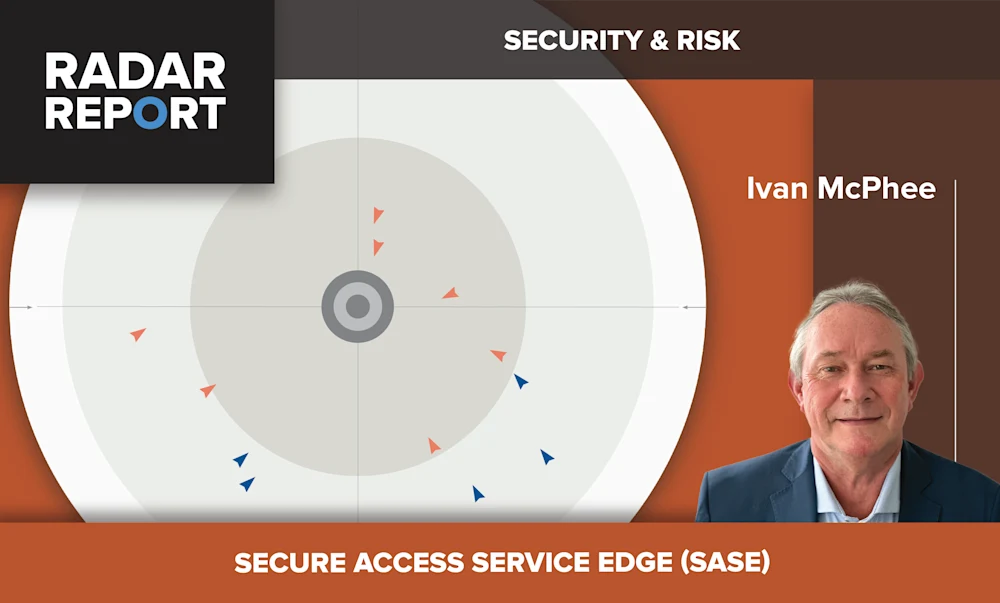 RADAR REPORT

SECURITY & RISK

Ivan McPhee

SECURE ACCESS SERVICE EDGE (SASE)